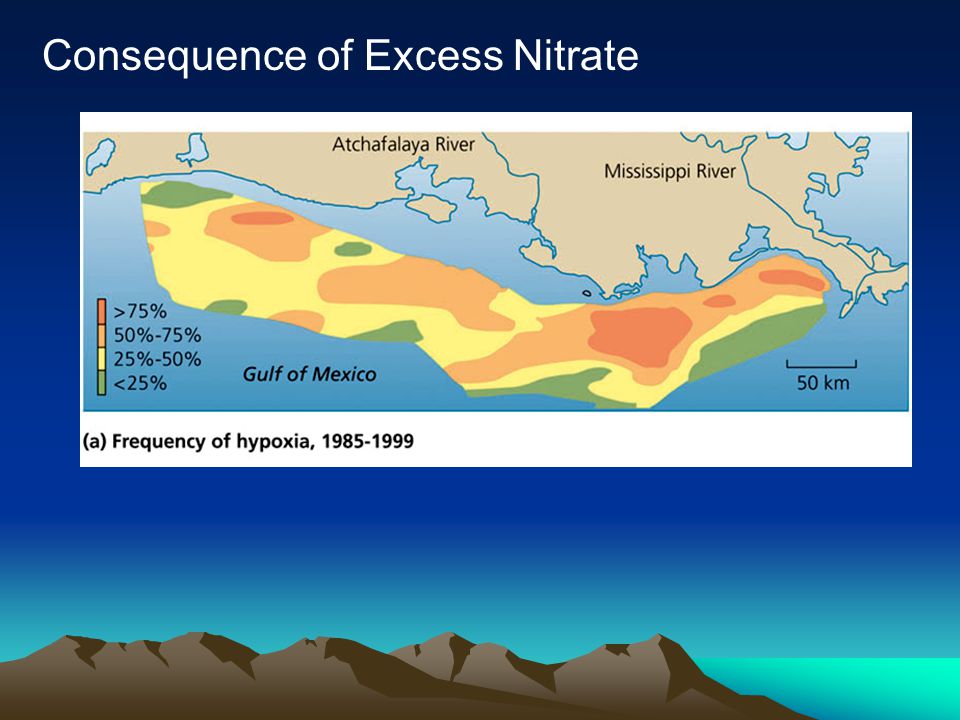 Consequence of Excess Nitrate

Atchafalaya River

Mississippi River

>75%
50%-75%
25%-50%
<25%

Gulf of Mexico

50 km

(a) Frequency of hypoxia, 1985-1999